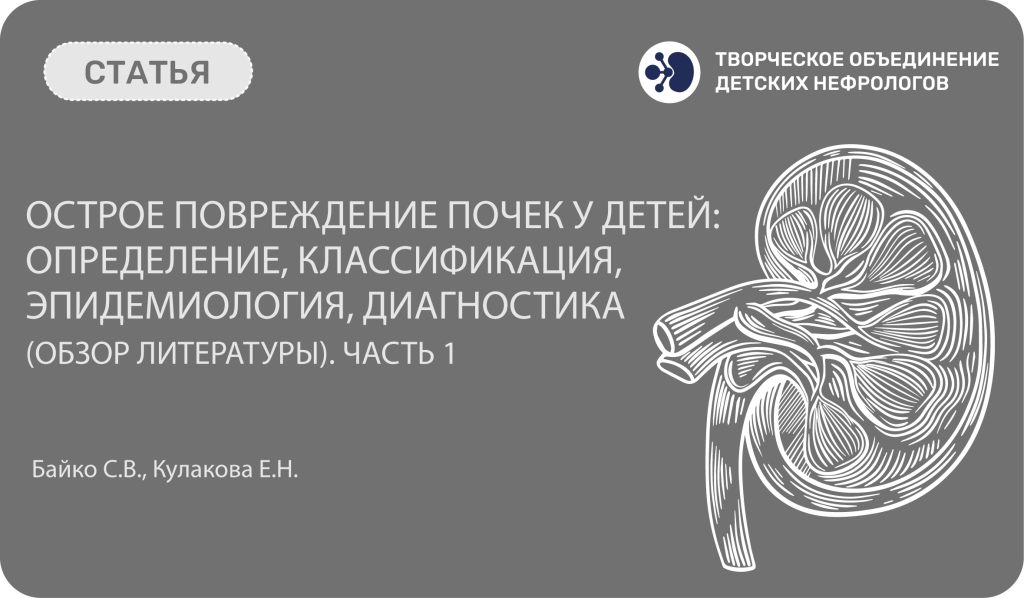 СТАТЬЯ

ТВОРЧЕСКОЕ ОБЪЕДИНЕНИЕ ДЕТСКИХ НЕФРОЛОГОВ

ОСТРОЕ ПОВРЕЖДЕНИЕ ПОЧЕК У ДЕТЕЙ: ОПРЕДЕЛЕНИЕ, КЛАССИФИКАЦИЯ, ЭПИДЕМИОЛОГИЯ, ДИАГНОСТИКА (ОБЗОР ЛИТЕРАТУРЫ). ЧАСТЬ 1

Байко С.В., Кулакова Е.Н.